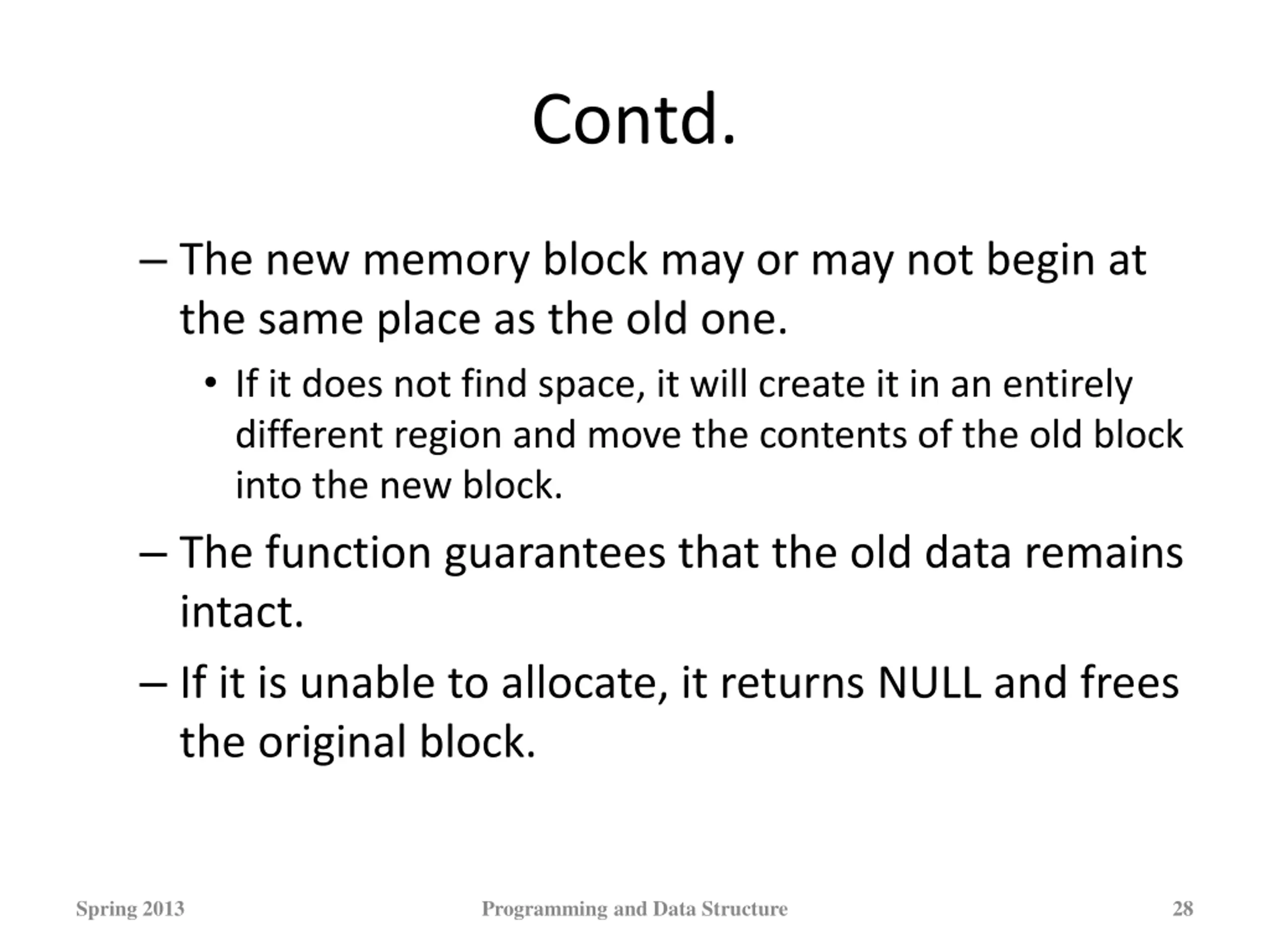 Contd.

– The new memory block may or may not begin at the same place as the old one.

• If it does not find space, it will create it in an entirely different region and move the contents of the old block into the new block.

– The function guarantees that the old data remains intact.

– If it is unable to allocate, it returns NULL and frees the original block.

Spring 2013 Programming and Data Structure 28